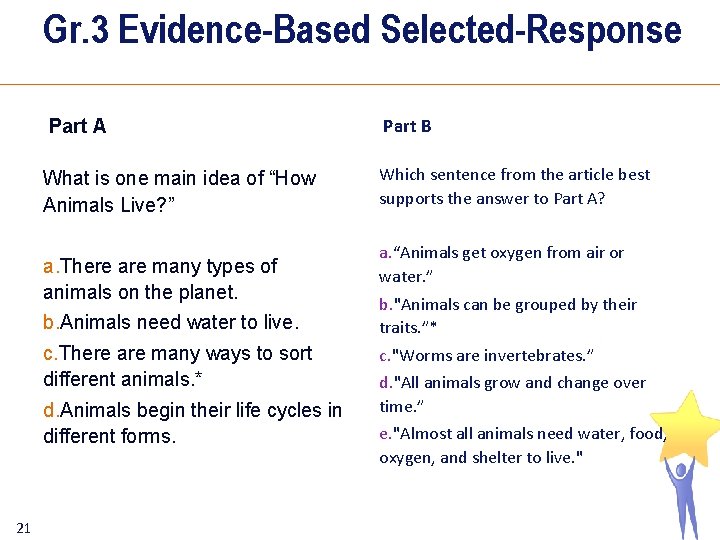 Gr.3 Evidence-Based Selected-Response

Part A

What is one main idea of “How Animals Live?”

a.There are many types of animals on the planet.

b.Animals need water to live.

c.There are many ways to sort different animals.*

d.Animals begin their life cycles in different forms.

Part B

Which sentence from the article best supports the answer to Part A?

a.“Animals get oxygen from air or water.”

b."Animals can be grouped by their traits.”*

c."Worms are invertebrates.”

d."All animals grow and change over time.”

e."Almost all animals need water, food, oxygen, and shelter to live."

21